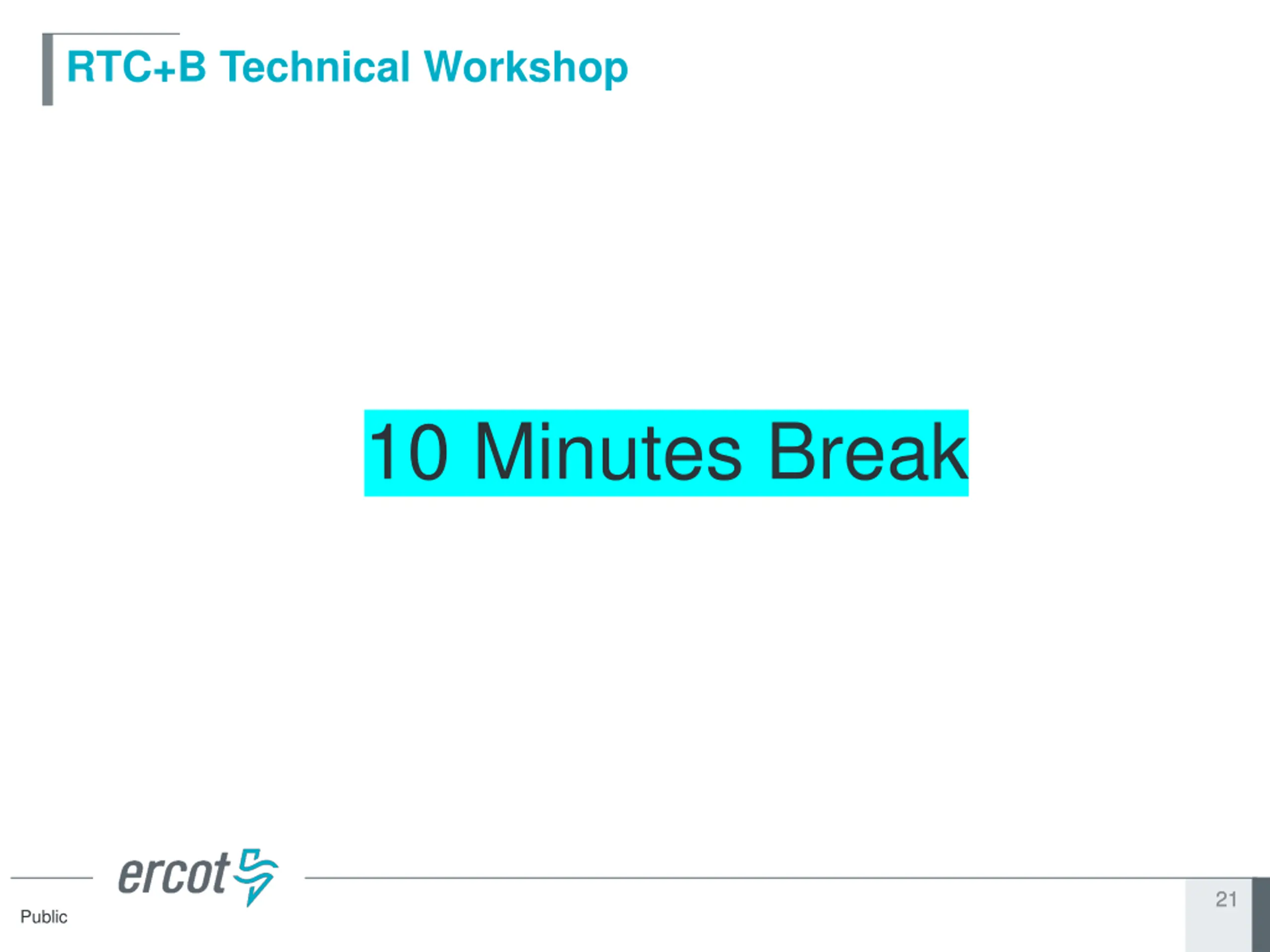 RTC+B Technical Workshop

10 Minutes Break

ercot

Public

21